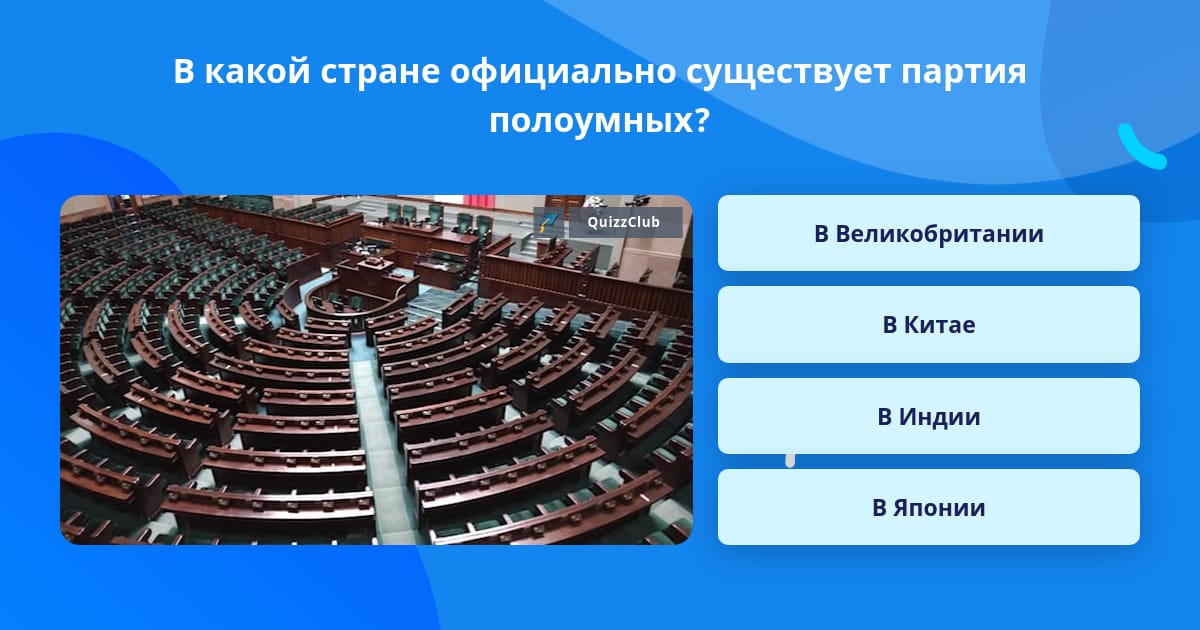 В какой стране официально существует партия полоумных?

QuizzClub

В Великобритании

В Китае

В Индии

В Японии